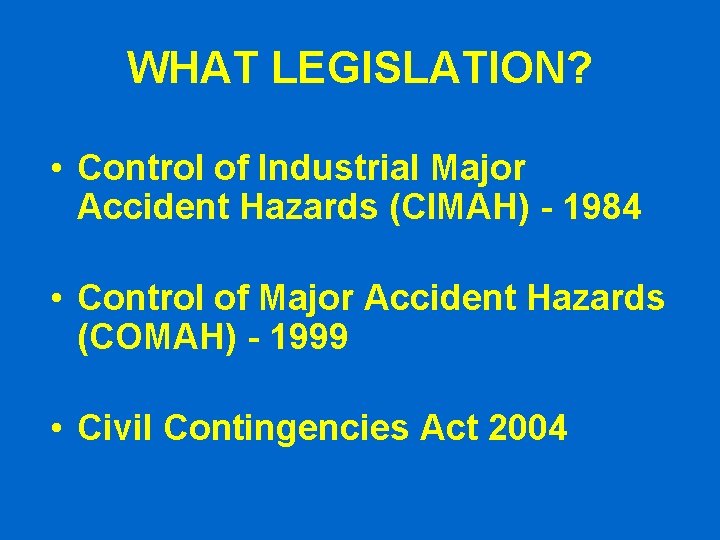 WHAT LEGISLATION?

• Control of Industrial Major Accident Hazards (CIMAH) - 1984

• Control of Major Accident Hazards (COMAH) - 1999

• Civil Contingencies Act 2004